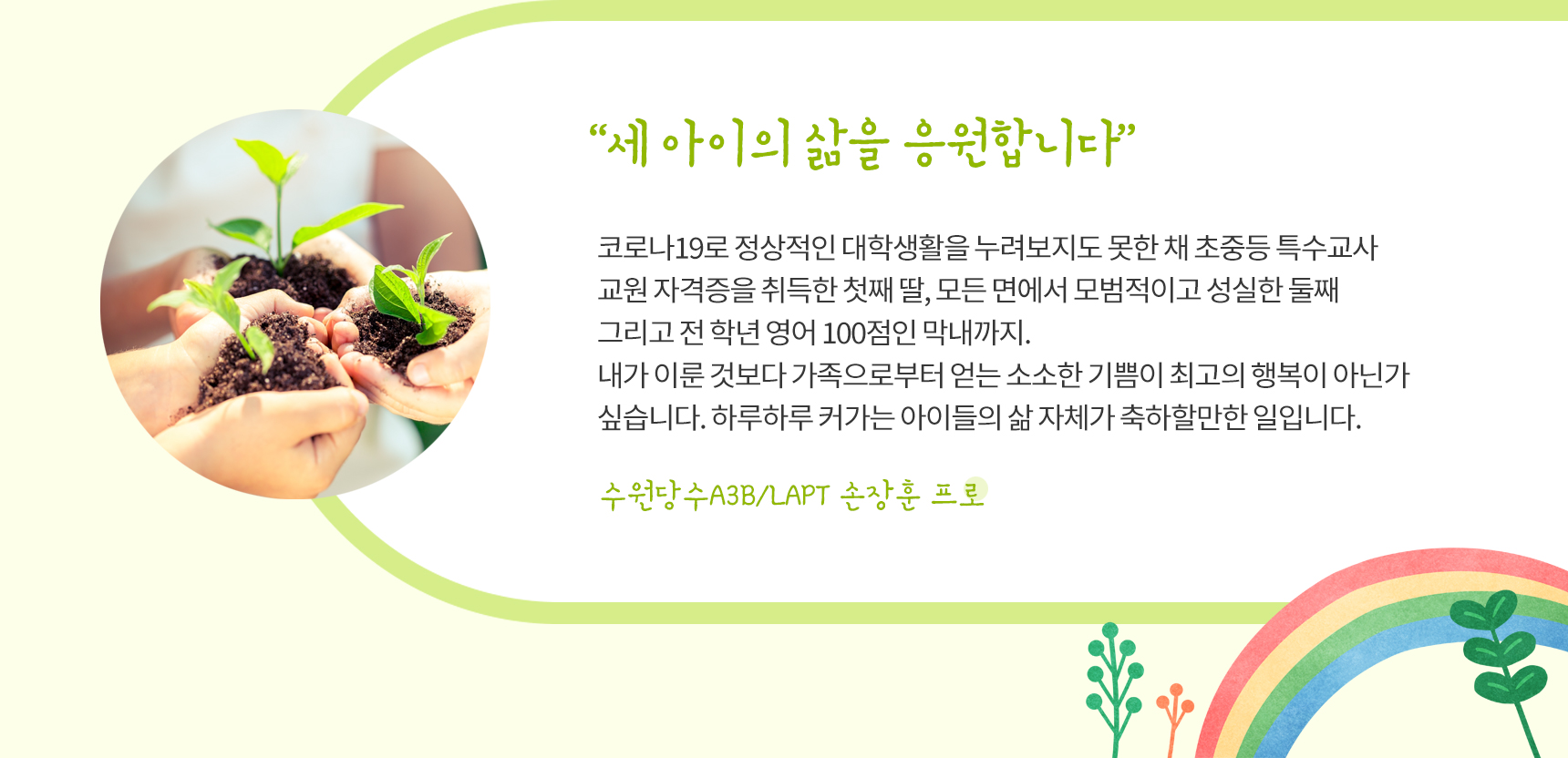 “세 아이의 삶을 응원합니다”

코로나19로 정상적인 대학생활을 누려보지도 못한 채 초중등 특수교사 교원 자격증을 취득한 첫째 딸, 모든 면에서 모범적이고 성실한 둘째 그리고 전 학년 영어 100점인 막내까지.
내가 이룬 것보다 가족으로부터 얻는 소소한 기쁨이 최고의 행복이 아닌가 싶습니다. 하루하루 커가는 아이들의 삶 자체가 축하할만한 일입니다.

수원당수A3B/LAPT 손장훈 프로